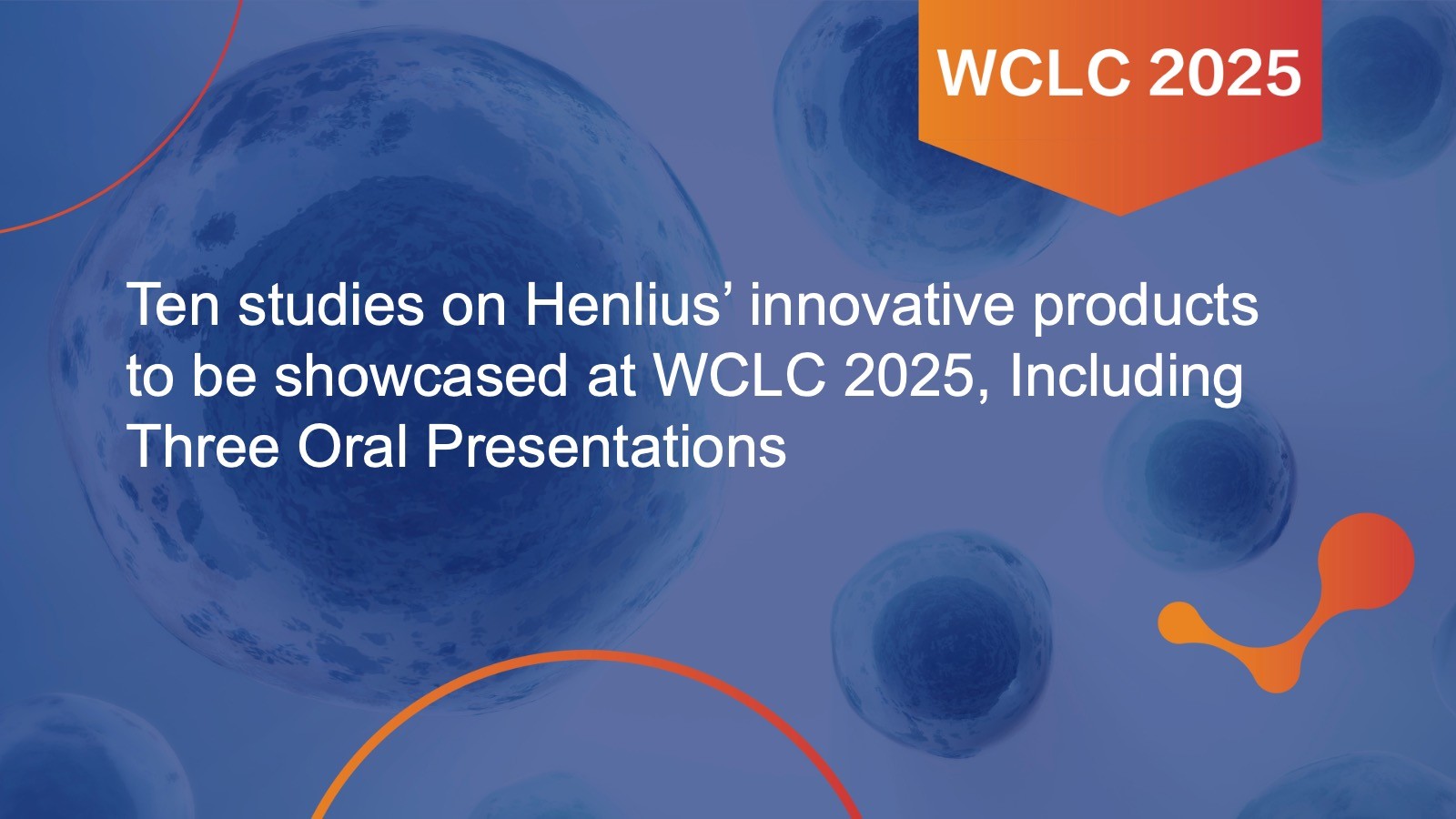 WCLC 2025

Ten studies on Henlius’ innovative products to be showcased at WCLC 2025, Including Three Oral Presentations